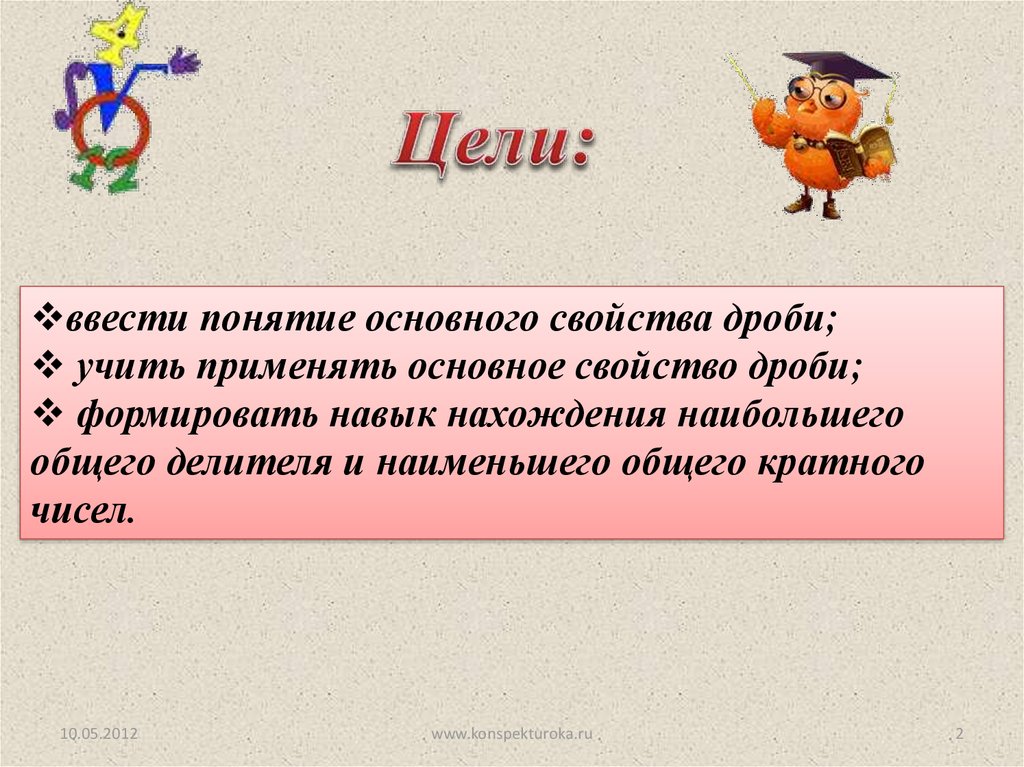 Цели:

❖ввести понятие основного свойства дроби;
❖ учить применять основное свойство дроби;
❖ формировать навык нахождения наибольшего общего делителя и наименьшего общего кратного чисел.

10.05.2012 www.konspekturoka.ru 2